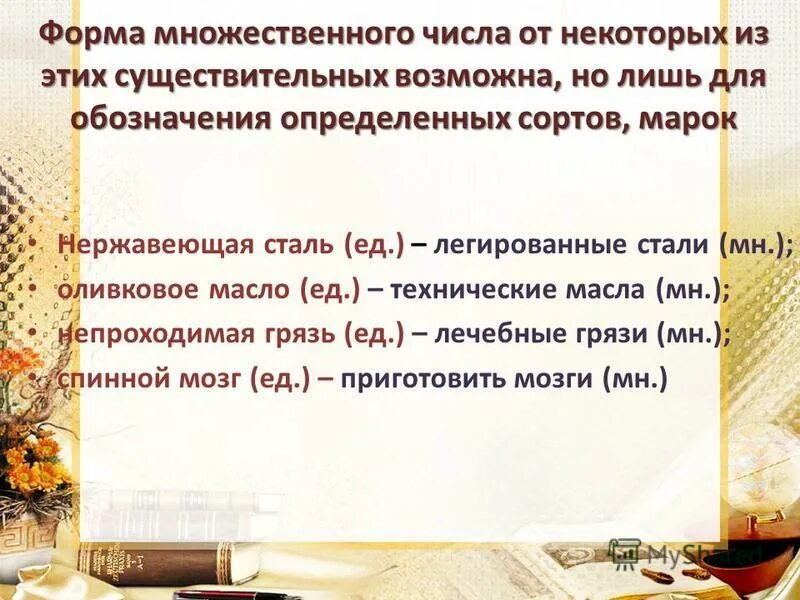 Форма множественного числа от некоторых из этих существительных возможна, но лишь для обозначения определенных сортов, марок

• Нержавеющая сталь (ед.) – легированные стали (мн.);
• оливковое масло (ед.) – технические масла (мн.);
• непроходимая грязь (ед.) – лечебные грязи (мн.);
• спинной мозг (ед.) – приготовить мозги (мн.)

MyShared